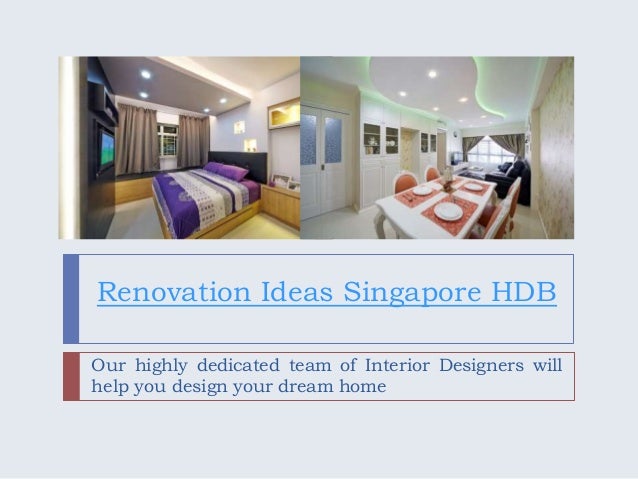 Renovation Ideas Singapore HDB

Our highly dedicated team of Interior Designers will help you design your dream home